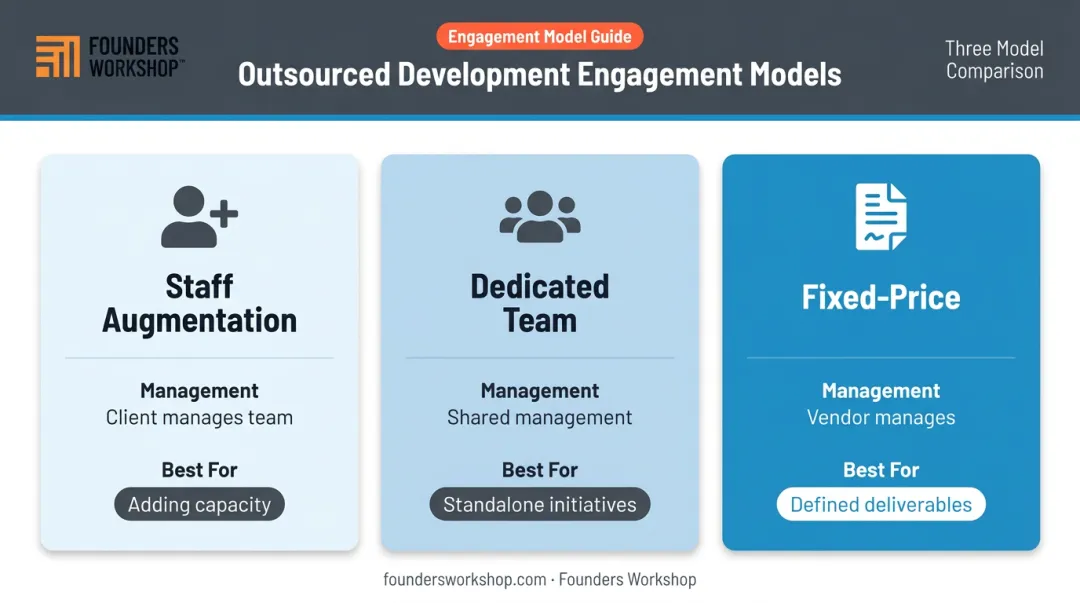 FOUNDERS WORKSHOP™

Engagement Model Guide

Outsourced Development Engagement Models

Three Model Comparison

Staff Augmentation

Management
Client manages team

Best For
Adding capacity

Dedicated Team

Management
Shared management

Best For
Standalone initiatives

Fixed-Price

Management
Vendor manages

Best For
Defined deliverables

foundersworkshop.com · Founders Workshop